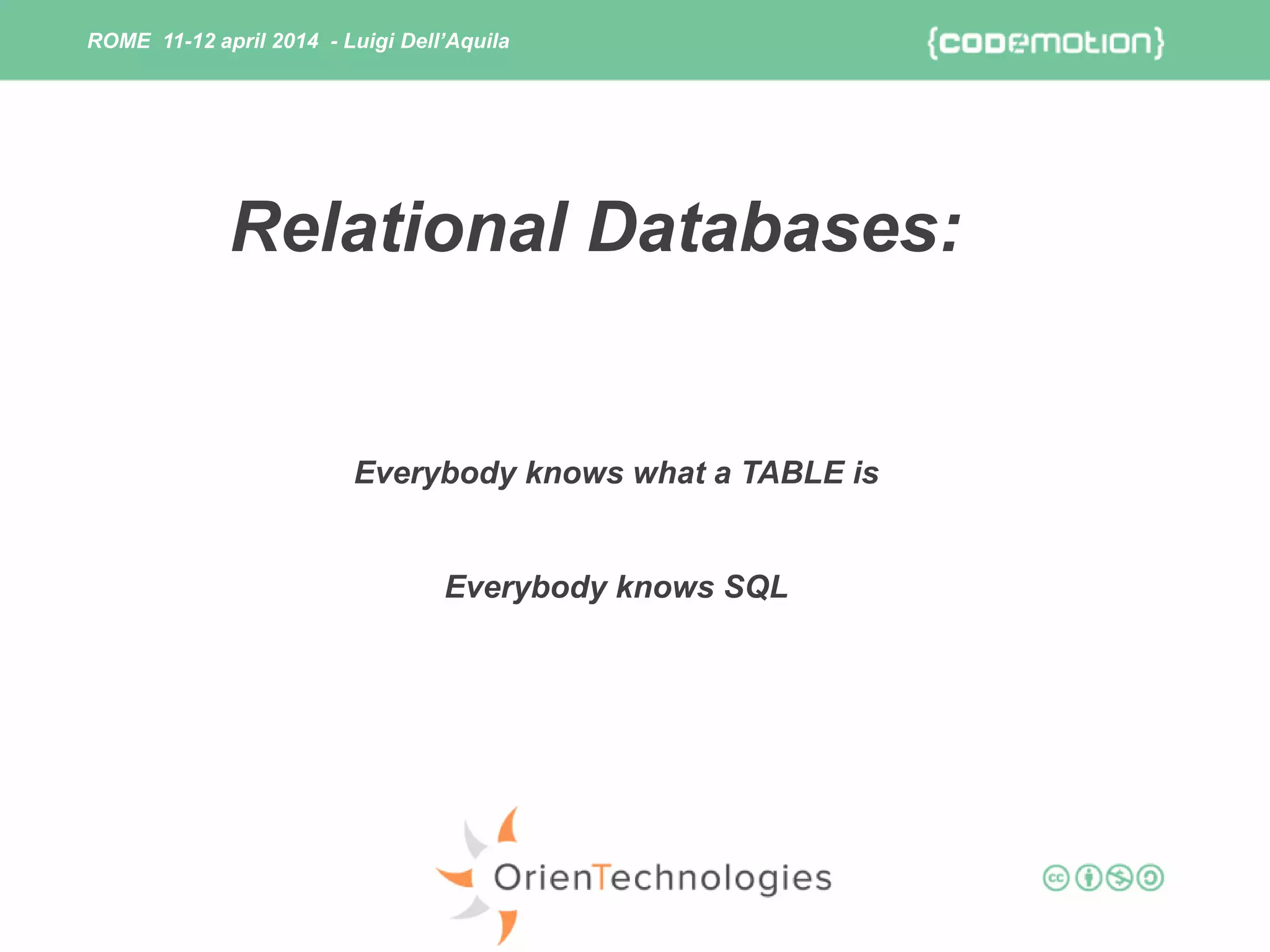 ROME 11-12 april 2014 - Luigi Dell'Aquila

{codemotion}

Relational Databases:

Everybody knows what a TABLE is

Everybody knows SQL

OrienTechnologies

cc